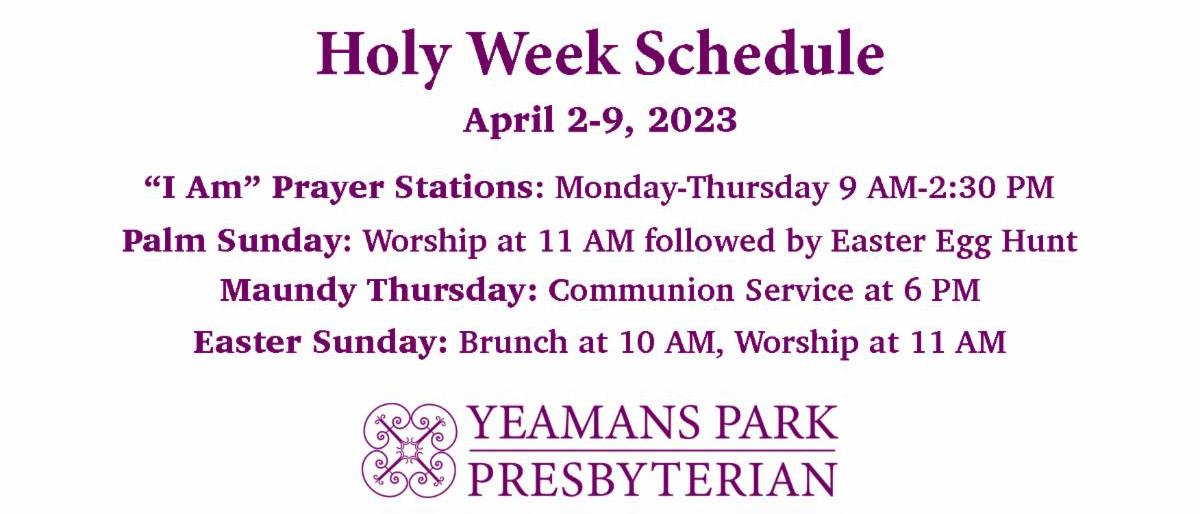 Holy Week Schedule

April 2-9, 2023

“I Am” Prayer Stations: Monday-Thursday 9 AM-2:30 PM

Palm Sunday: Worship at 11 AM followed by Easter Egg Hunt

Maundy Thursday: Communion Service at 6 PM

Easter Sunday: Brunch at 10 AM, Worship at 11 AM

YEAMANS PARK
PRESBYTERIAN